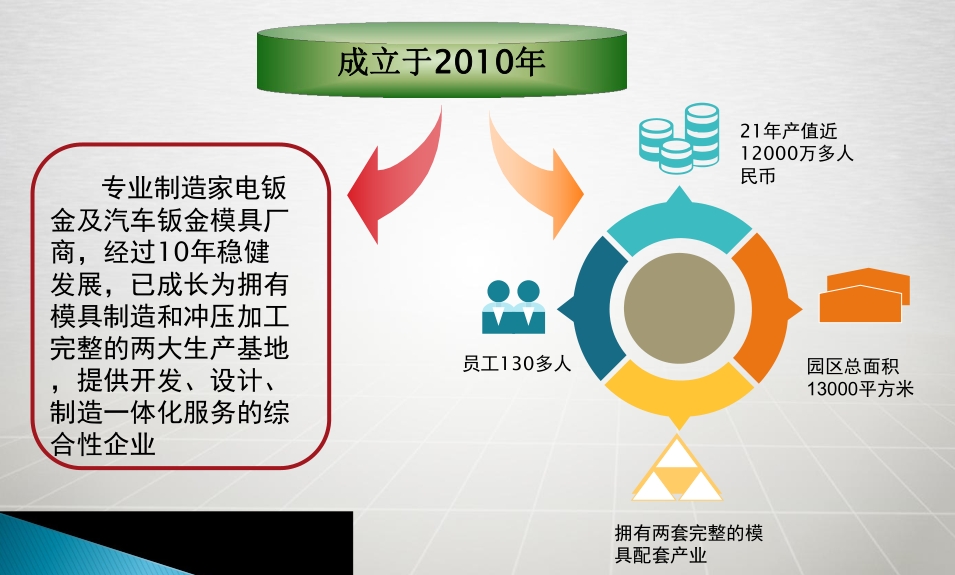 成立于2010年

专业制造家电钣金及汽车钣金模具厂商，经过10年稳健发展，已成长为拥有模具制造和冲压加工完整的两大生产基地，提供开发、设计、制造一体化服务的综合性企业

21年产值近12000万多人民币

员工130多人

园区总面积13000平方米

拥有两套完整的模具配套产业